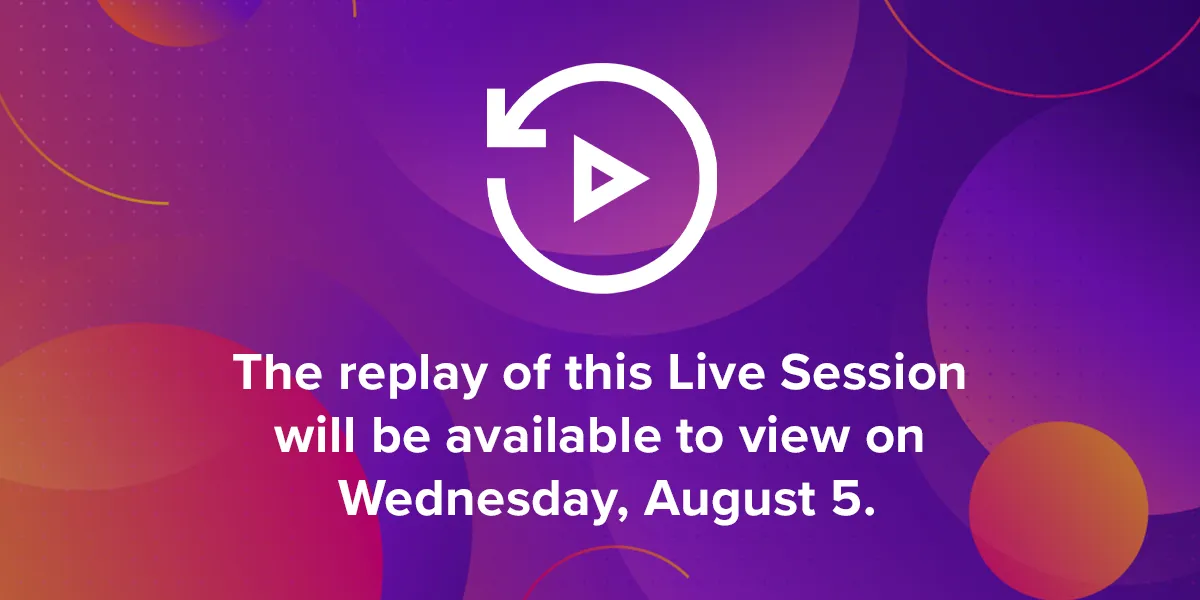 The replay of this Live Session will be available to view on Wednesday, August 5.